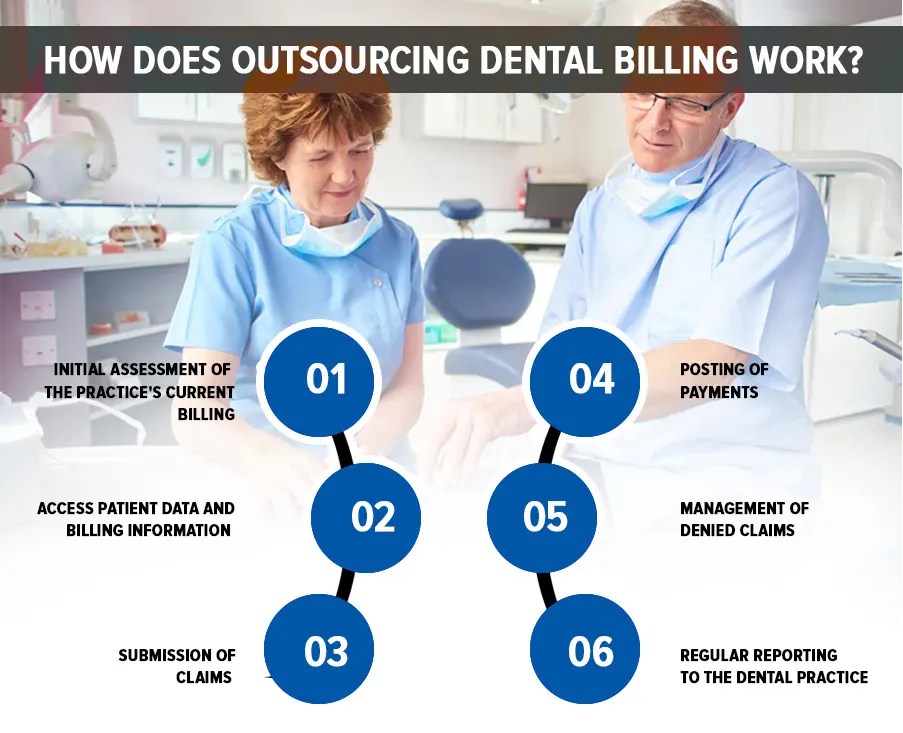 HOW DOES OUTSOURCING DENTAL BILLING WORK?

01
INITIAL ASSESSMENT OF THE PRACTICE'S CURRENT BILLING

02
ACCESS PATIENT DATA AND BILLING INFORMATION

03
SUBMISSION OF CLAIMS

04
POSTING OF PAYMENTS

05
MANAGEMENT OF DENIED CLAIMS

06
REGULAR REPORTING TO THE DENTAL PRACTICE